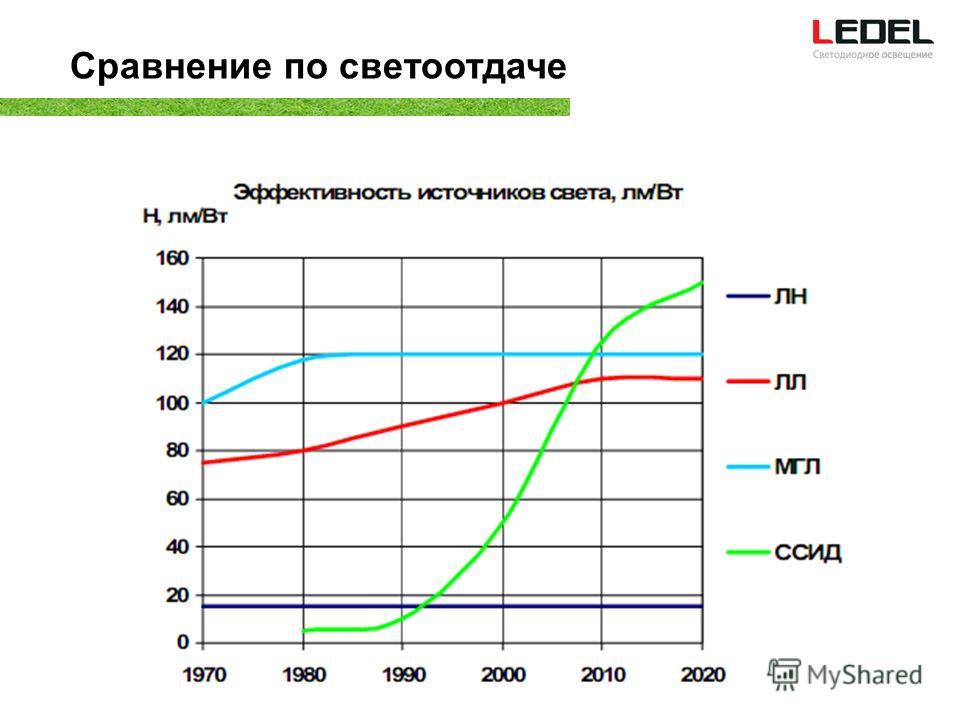 LEDEL
Светодиодное освещение

Сравнение по светоотдаче

Эффективность источников света, лм/Вт
Н, лм/Вт

160
140
120
100
80
60
40
20
0

1970 1980 1990 2000 2010 2020

ЛН
ЛЛ
МГЛ
ССИД

MyShared